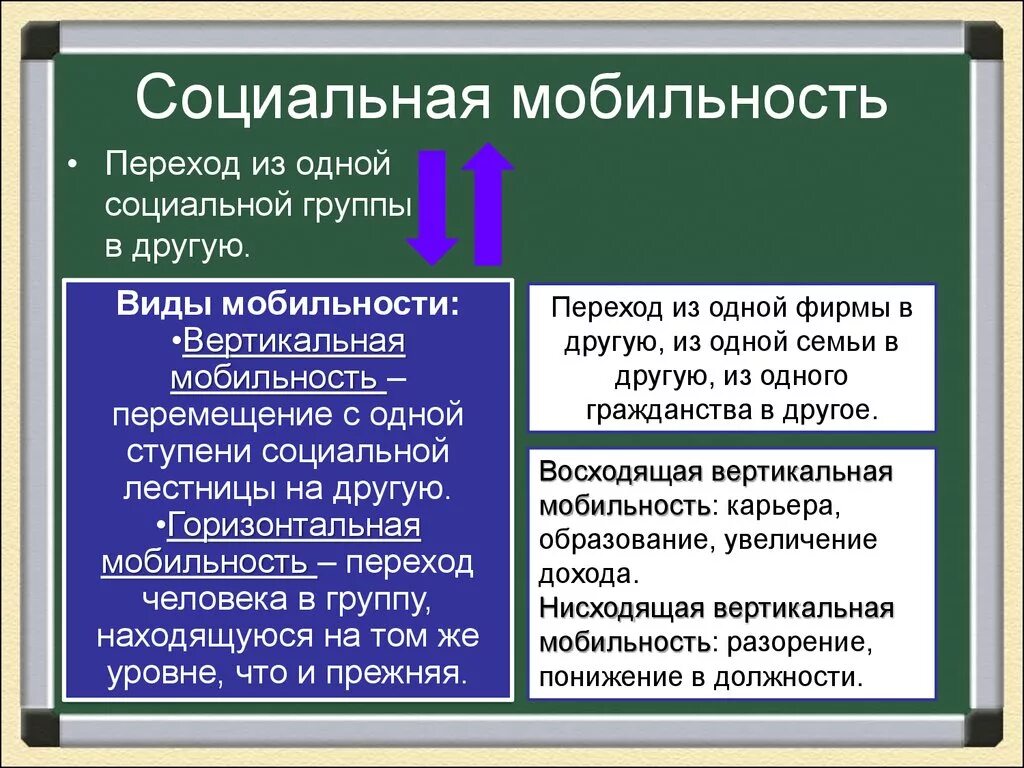 Социальная мобильность

• Переход из одной социальной группы в другую.

Виды мобильности:
•Вертикальная мобильность – перемещение с одной ступени социальной лестницы на другую.
•Горизонтальная мобильность – переход человека в группу, находящуюся на том же уровне, что и прежняя.

Переход из одной фирмы в другую, из одной семьи в другую, из одного гражданства в другое.

Восходящая вертикальная мобильность: карьера, образование, увеличение дохода.
Нисходящая вертикальная мобильность: разорение, понижение в должности.